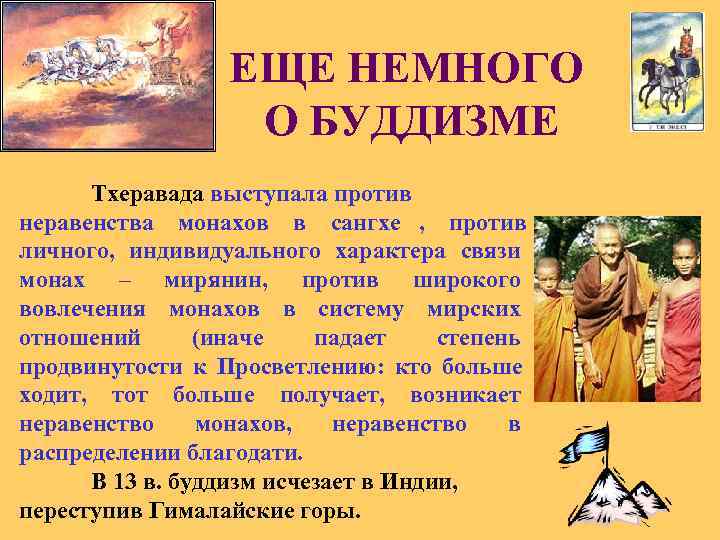 ЕЩЕ НЕМНОГО О БУДДИЗМЕ

Тхеравада выступала против неравенства монахов в сангхе , против личного, индивидуального характера связи монах – мирянин, против широкого вовлечения монахов в систему мирских отношений (иначе падает степень продвинутости к Просветлению: кто больше ходит, тот больше получает, возникает неравенство монахов, неравенство в распределении благодати.

В 13 в. буддизм исчезает в Индии, переступив Гималайские горы.